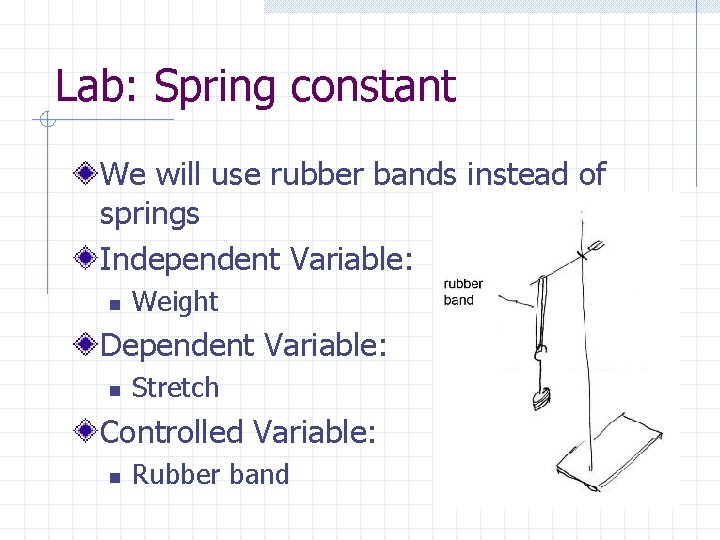 Lab: Spring constant

We will use rubber bands instead of springs

Independent Variable:

Weight

Dependent Variable:

Stretch

Controlled Variable:

Rubber band

rubber band